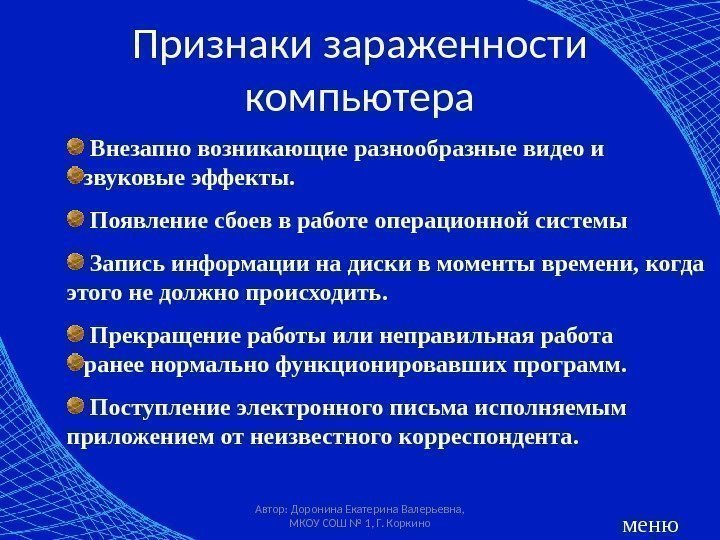 Признаки зараженности компьютера

Внезапно возникающие разнообразные видео и звуковые эффекты.

Появление сбоев в работе операционной системы

Запись информации на диски в моменты времени, когда этого не должно происходить.

Прекращение работы или неправильная работа ранее нормально функционировавших программ.

Поступление электронного письма исполняемым приложением от неизвестного корреспондента.

Автор: Доронина Екатерина Валерьевна, МКОУ СОШ № 1, Г. Коркино

меню